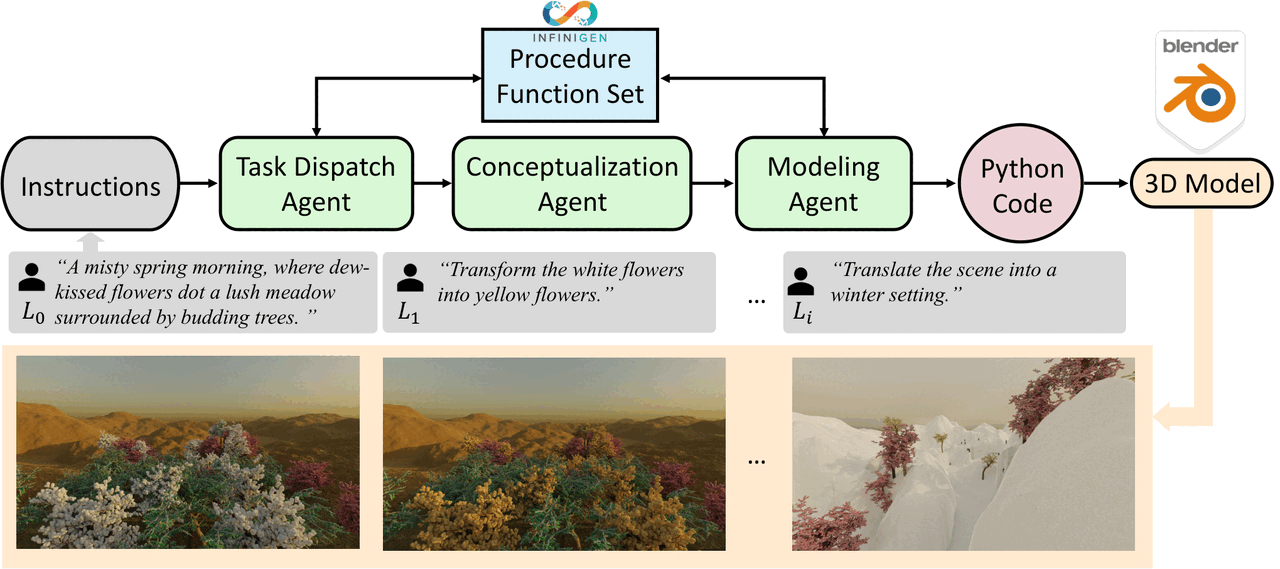 INFINIGEN
Procedure Function Set

blender

Instructions

Task Dispatch Agent

Conceptualization Agent

Modeling Agent

Python Code

3D Model

$L_0$ "A misty spring morning, where dew-kissed flowers dot a lush meadow surrounded by budding trees. "

$L_1$ "Transform the white flowers into yellow flowers."

...

$L_i$ "Translate the scene into a winter setting."

...